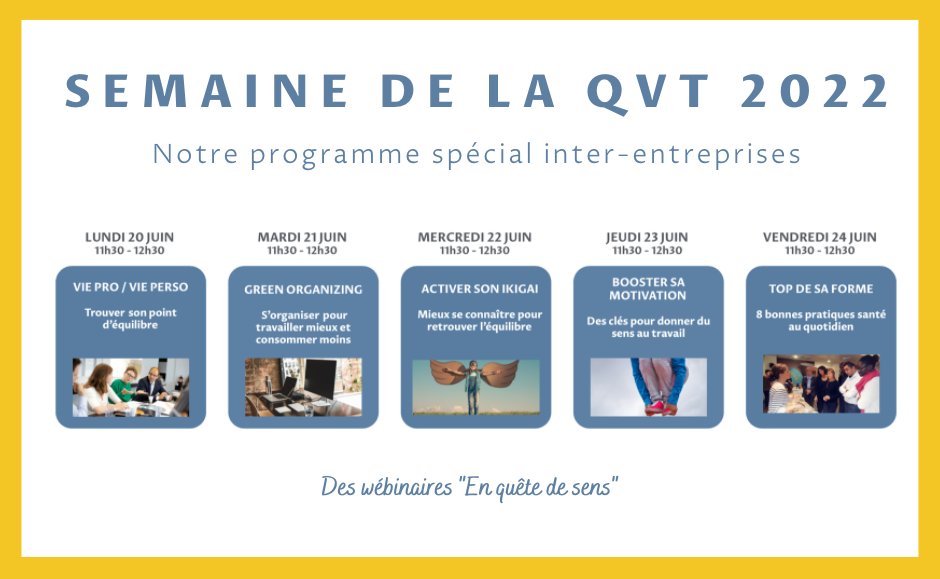 SEMAINE DE LA QVT 2022

Notre programme spécial inter-entreprises

LUNDI 20 JUIN
11h30 - 12h30

VIE PRO / VIE PERSO

Trouver son point d'équilibre

MARDI 21 JUIN
11h30 - 12h30

GREEN ORGANIZING

S'organiser pour travailler mieux et consommer moins

MERCREDI 22 JUIN
11h30 - 12h30

ACTIVER SON IKIGAI

Mieux se connaître pour retrouver l'équilibre

JEUDI 23 JUIN
11h30 - 12h30

BOOSTER SA MOTIVATION

Des clés pour donner du sens au travail

VENDREDI 24 JUIN
11h30 - 12h30

TOP DE SA FORME

8 bonnes pratiques santé au quotidien

Des wébinaires "En quête de sens"